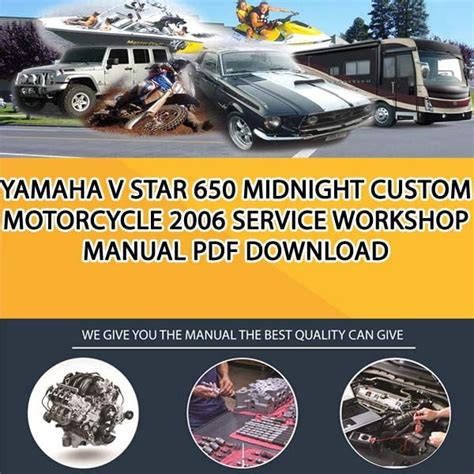 YAMAHA V STAR 650 MIDNIGHT CUSTOM MOTORCYCLE 2006 SERVICE WORKSHOP MANUAL PDF DOWNLOAD

WE GIVE YOU THE MANUAL THE BEST QUALITY CAN GIVE